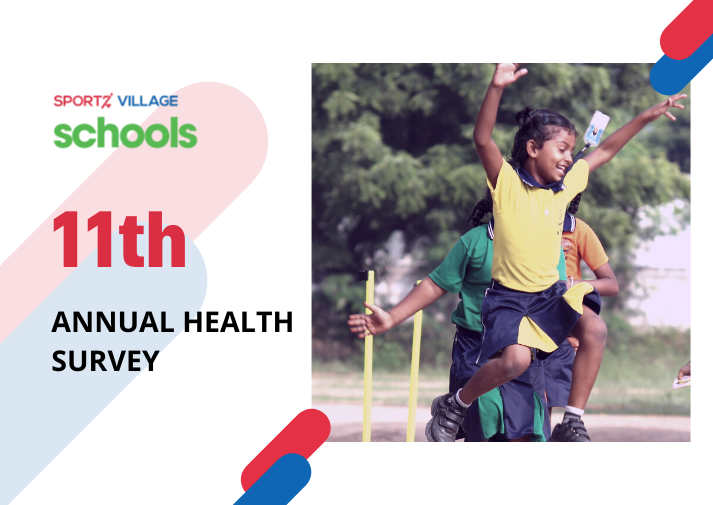 SPORTZ VILLAGE
schools

11th

ANNUAL HEALTH SURVEY